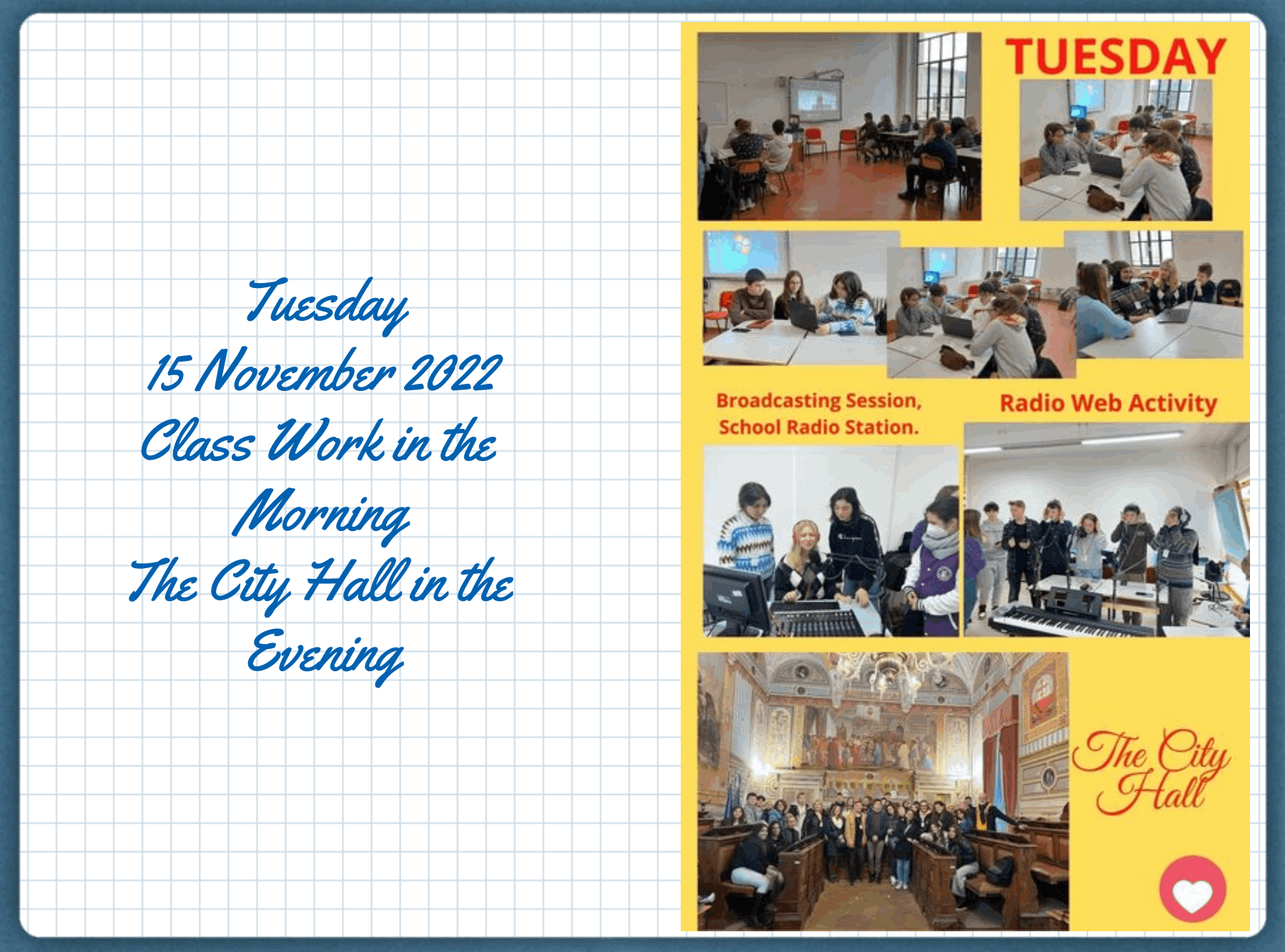 Tuesday
15 November 2022
Class Work in the Morning
The City Hall in the Evening

TUESDAY

Broadcasting Session, School Radio Station.

Radio Web Activity

The City Hall